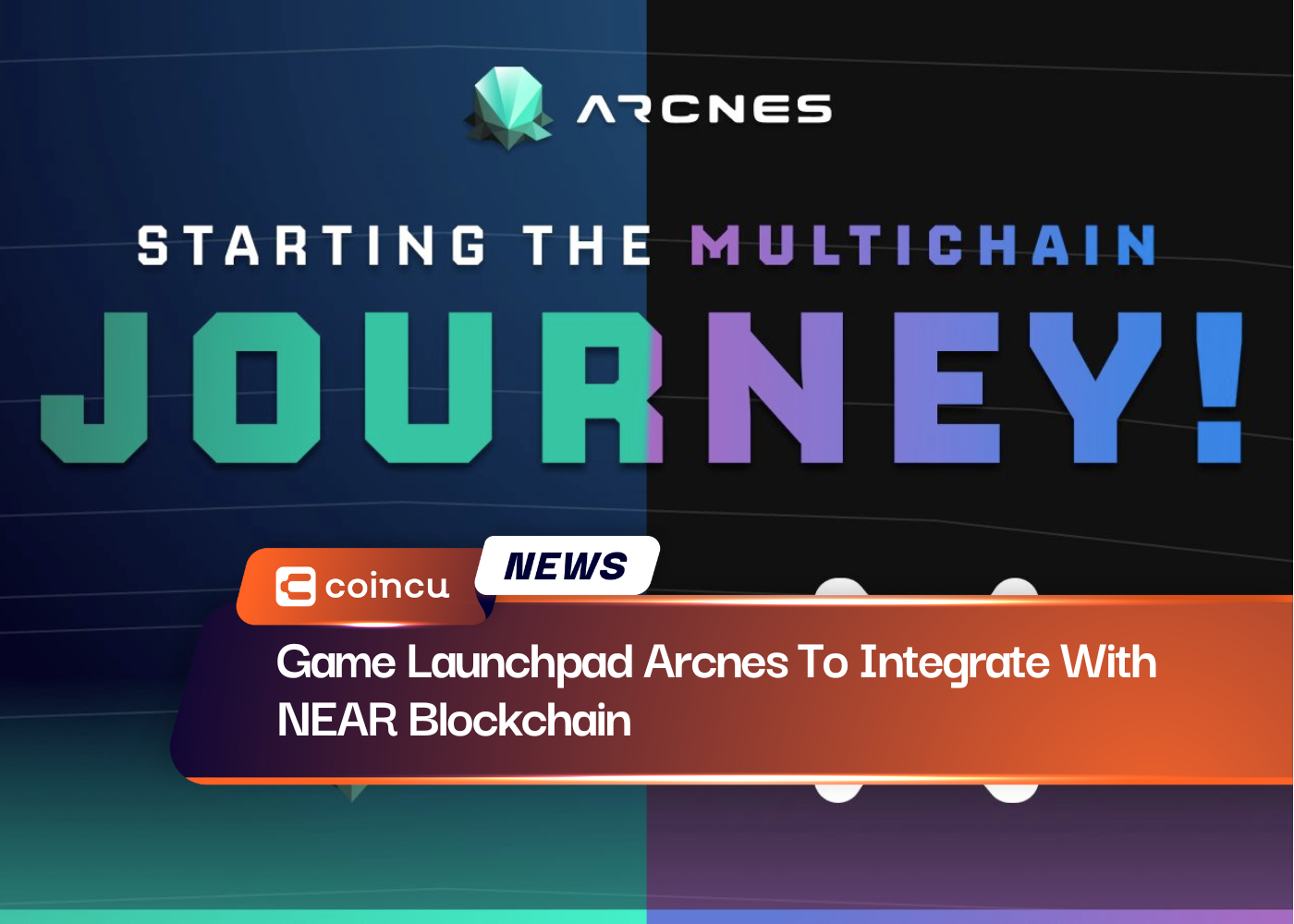 ARCNES

STARTING THE MULTICHAIN
JOURNEY!

coincu NEWS

Game Launchpad Arcnes To Integrate With NEAR Blockchain